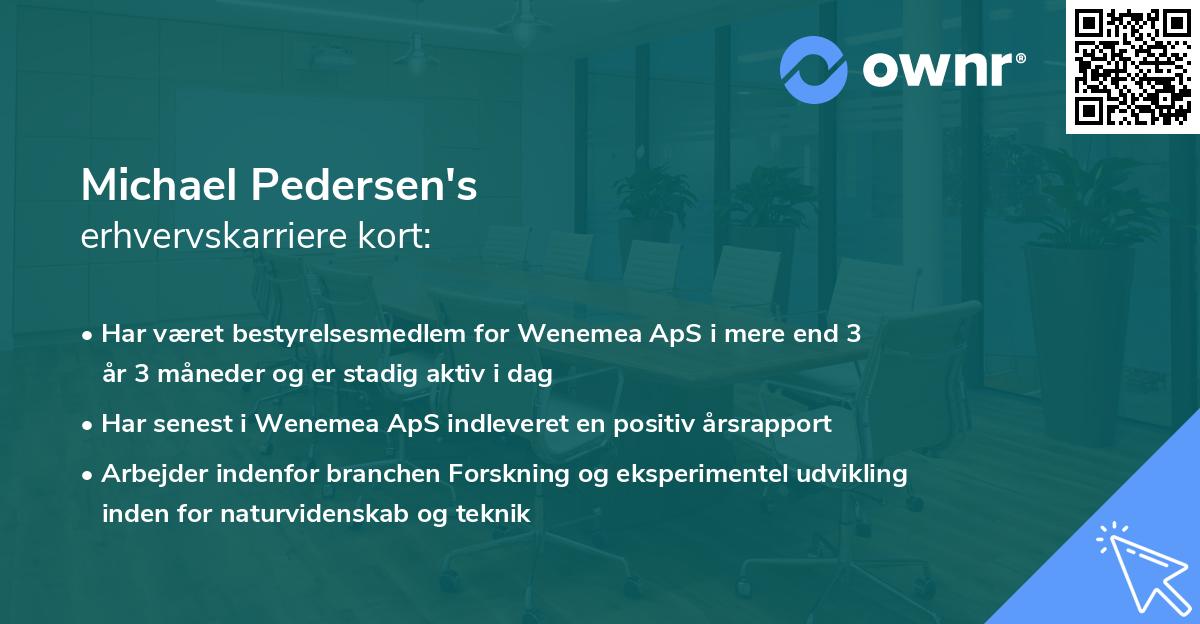 ownr®

Michael Pedersen's
erhvervskarriere kort:

• Har været bestyrelsesmedlem for Wenemea ApS i mere end 3 år 3 måneder og er stadig aktiv i dag

• Har senest i Wenemea ApS indleveret en positiv årsrapport

• Arbejder indenfor branchen Forskning og eksperimentel udvikling inden for naturvidenskab og teknik